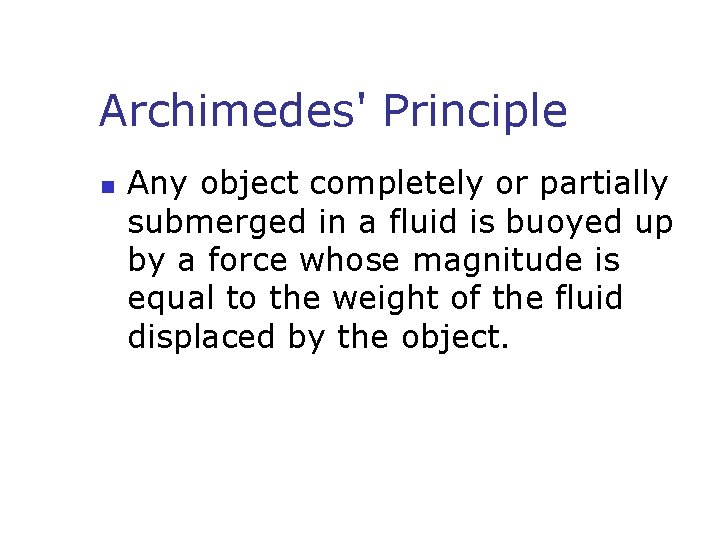 Archimedes' Principle

▪ Any object completely or partially submerged in a fluid is buoyed up by a force whose magnitude is equal to the weight of the fluid displaced by the object.